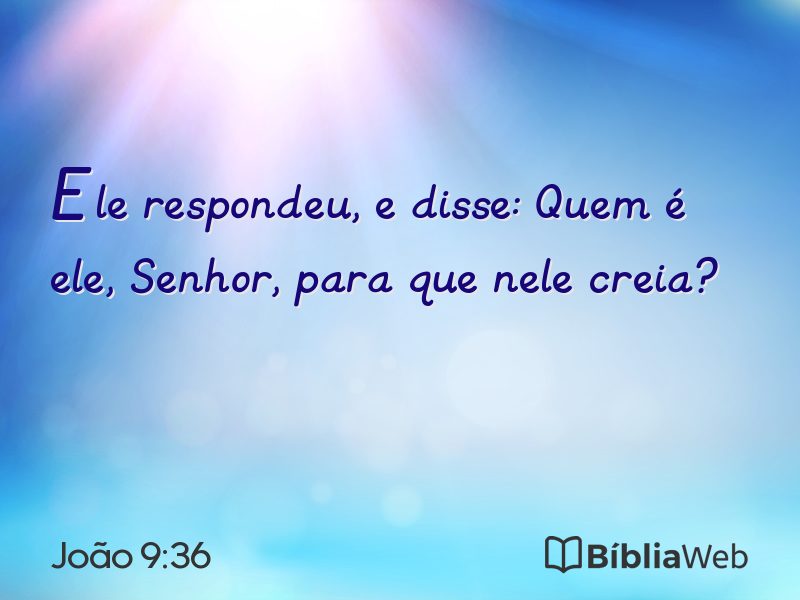 Ele respondeu, e disse: Quem é ele, Senhor, para que nele creia?

João 9:36

BíbliaWeb